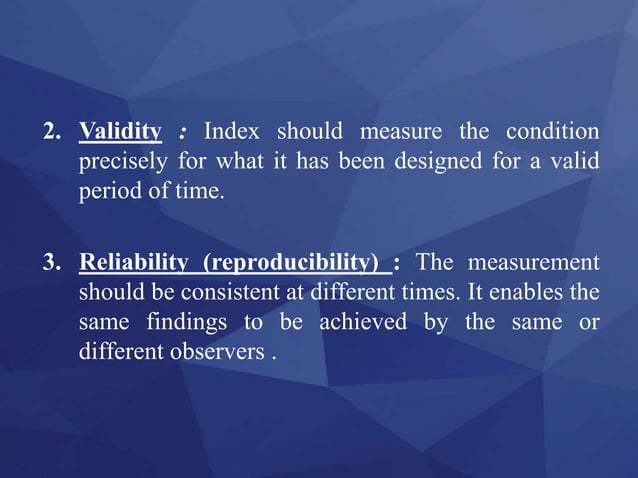 2. Validity : Index should measure the condition precisely for what it has been designed for a valid period of time.

3. Reliability (reproducibility) : The measurement should be consistent at different times. It enables the same findings to be achieved by the same or different observers .